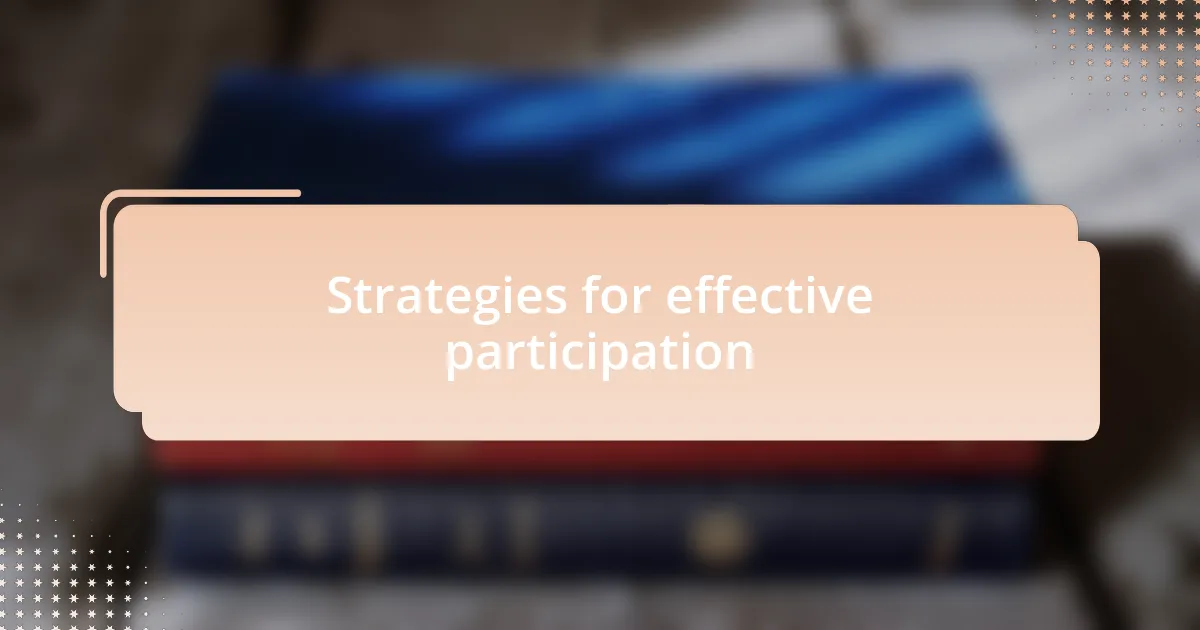 Strategies for effective participation